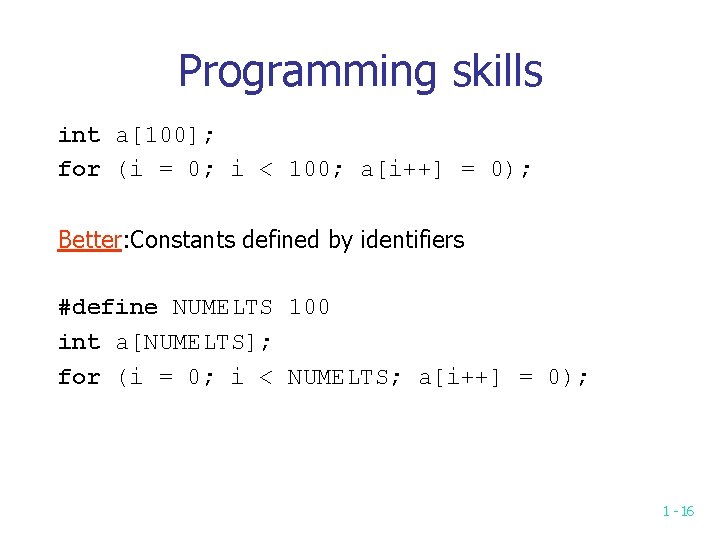 Programming skills

int a[100];
for (i = 0; i < 100; a[i++] = 0);

Better:Constants defined by identifiers

#define NUMELTS 100
int a[NUMELTS];
for (i = 0; i < NUMELTS; a[i++] = 0);

1 - 16